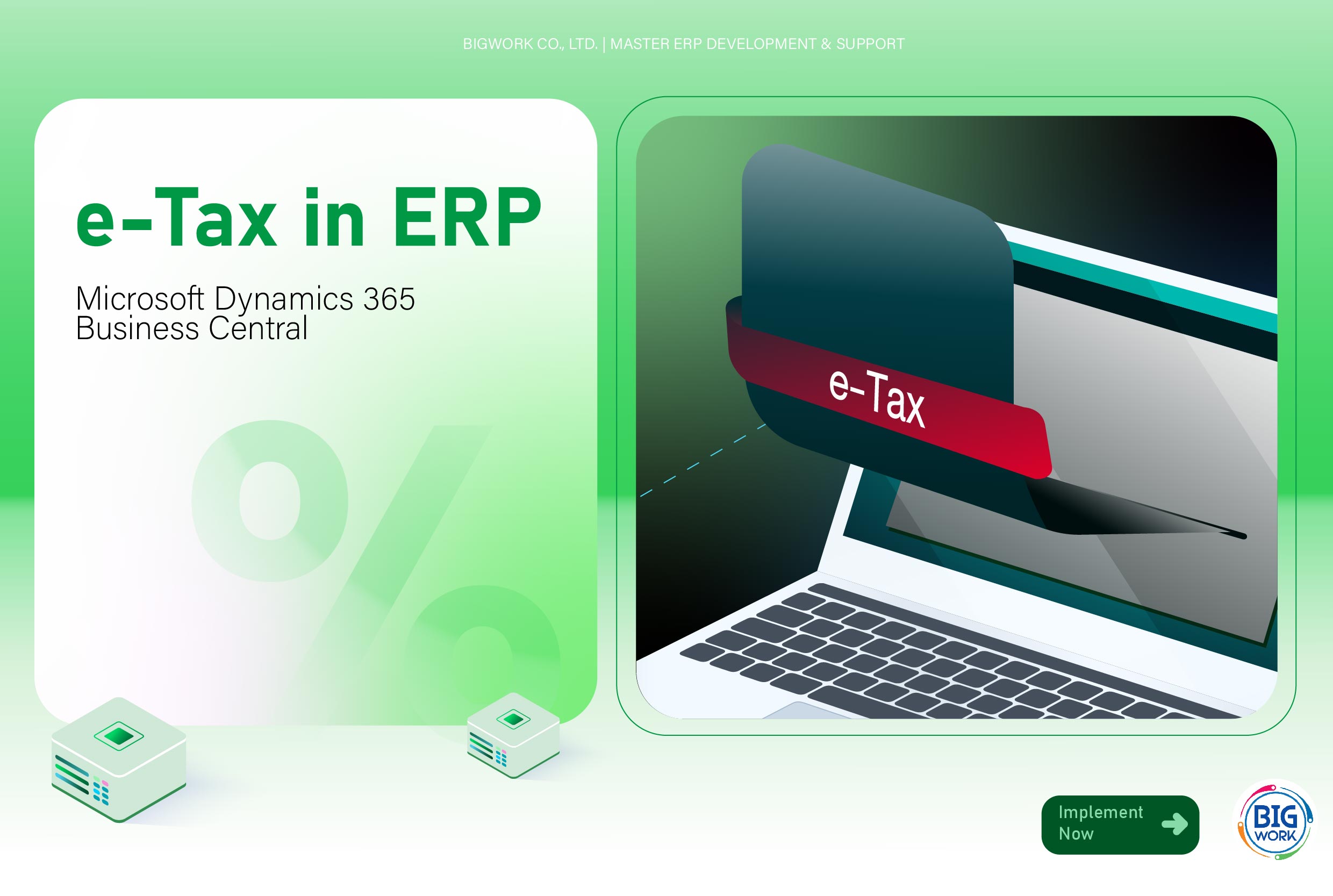 BIGWORK CO., LTD. | MASTER ERP DEVELOPMENT & SUPPORT

e-Tax in ERP

Microsoft Dynamics 365 Business Central

%

e-Tax

Implement Now

BIG WORK